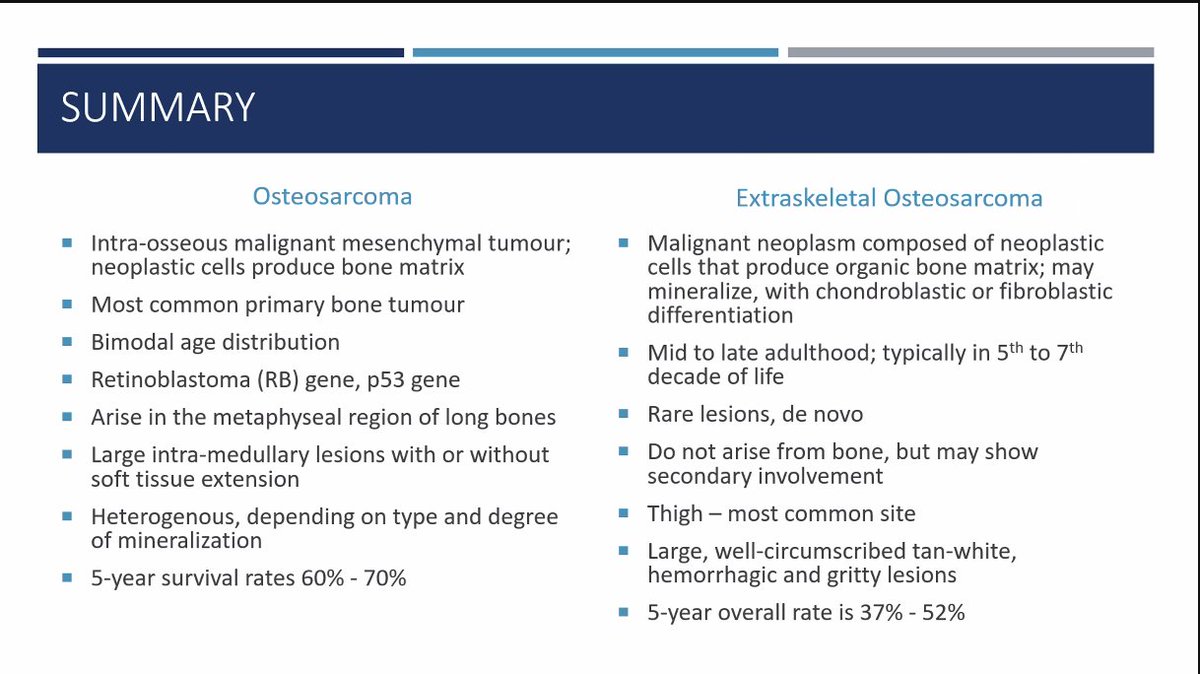 SUMMARY

Osteosarcoma

- Intra-osseous malignant mesenchymal tumour; neoplastic cells produce bone matrix
- Most common primary bone tumour
- Bimodal age distribution
- Retinoblastoma (RB) gene, p53 gene
- Arise in the metaphyseal region of long bones
- Large intra-medullary lesions with or without soft tissue extension
- Heterogenous, depending on type and degree of mineralization
- 5-year survival rates 60% - 70%

Extraskeletal Osteosarcoma

- Malignant neoplasm composed of neoplastic cells that produce organic bone matrix; may mineralize, with chondroblastic or fibroblastic differentiation
- Mid to late adulthood; typically in 5$^{th}$ to 7$^{th}$ decade of life
- Rare lesions, de novo
- Do not arise from bone, but may show secondary involvement
- Thigh – most common site
- Large, well-circumscribed tan-white, hemorrhagic and gritty lesions
- 5-year overall rate is 37% - 52%